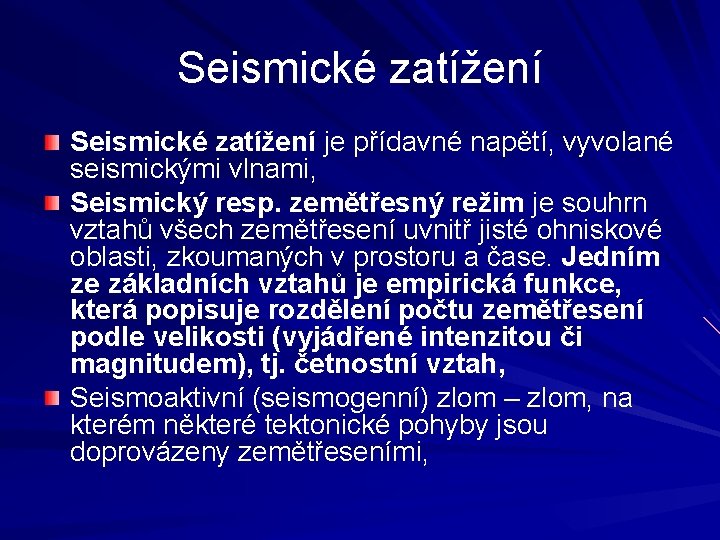 Seismické zatížení

Seismické zatížení je přídavné napětí, vyvolané seismickými vlnami,

Seismický resp. zemětřesný režim je souhrn vztahů všech zemětřesení uvnitř jisté ohniskové oblasti, zkoumaných v prostoru a čase. Jedním ze základních vztahů je empirická funkce, která popisuje rozdělení počtu zemětřesení podle velikosti (vyjádřené intenzitou či magnitudem), tj. četnostní vztah,

Seismoaktivní (seismogenní) zlom – zlom, na kterém některé tektonické pohyby jsou doprovázeny zemětřeseními,